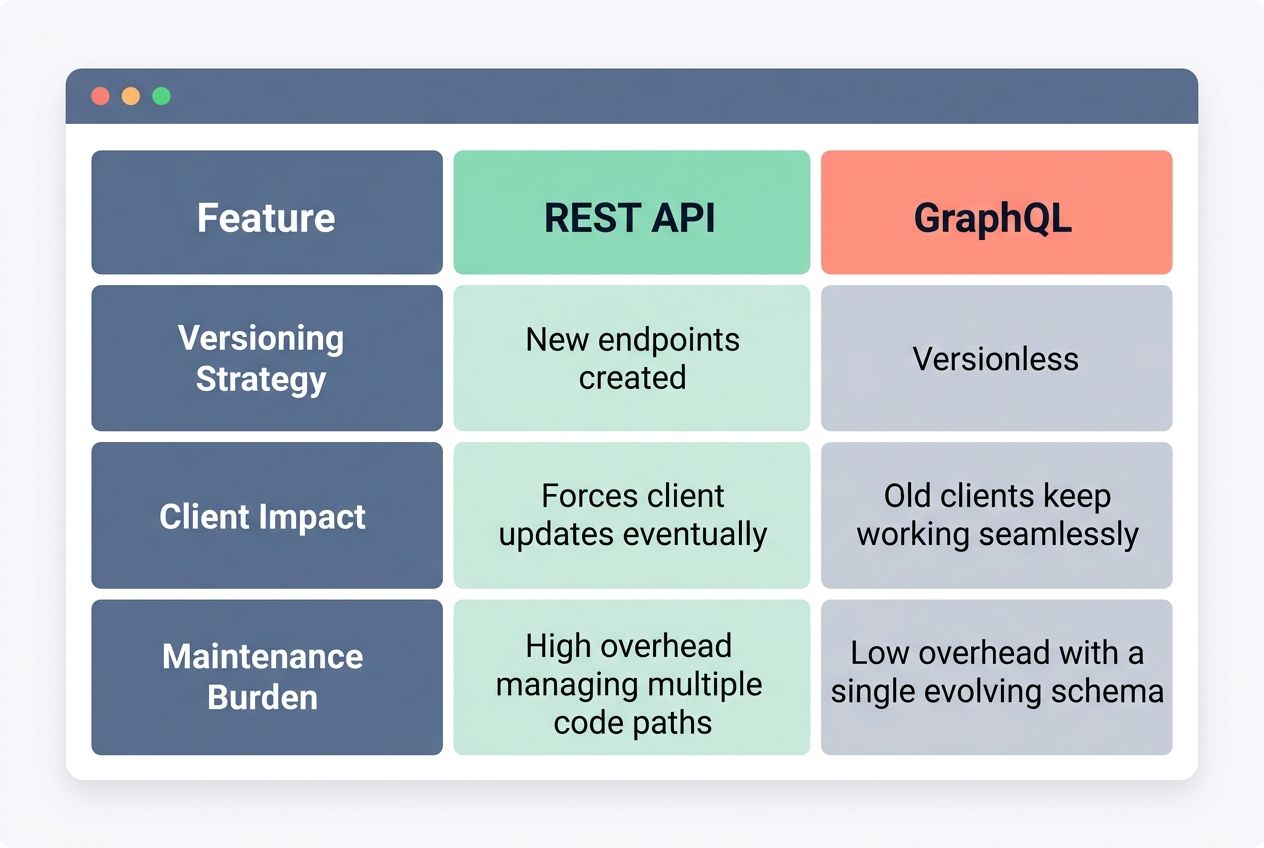 | Feature | REST API | GraphQL |
|---|---|---|
| Versioning Strategy | New endpoints created | Versionless |
| Client Impact | Forces client updates eventually | Old clients keep working seamlessly |
| Maintenance Burden | High overhead managing multiple code paths | Low overhead with a single evolving schema |